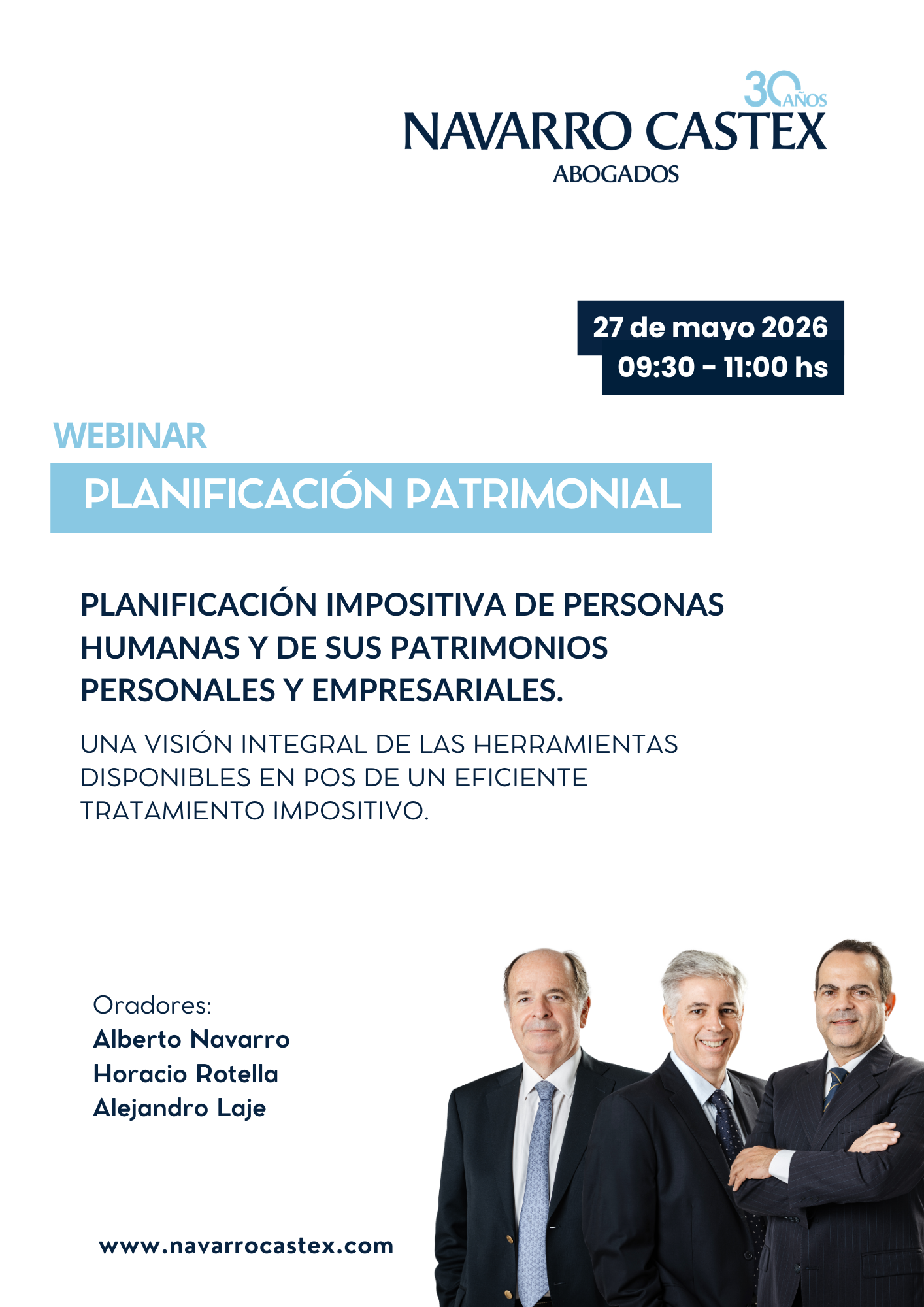 30 AÑOS
NAVARRO CASTEX
ABOGADOS

27 de mayo 2026
09:30 - 11:00 hs

WEBINAR
PLANIFICACIÓN PATRIMONIAL

PLANIFICACIÓN IMPOSITIVA DE PERSONAS HUMANAS Y DE SUS PATRIMONIOS PERSONALES Y EMPRESARIALES.

UNA VISIÓN INTEGRAL DE LAS HERRAMIENTAS DISPONIBLES EN POS DE UN EFICIENTE TRATAMIENTO IMPOSITIVO.

Oradores:
Alberto Navarro
Horacio Rotella
Alejandro Laje

www.navarrocastex.com